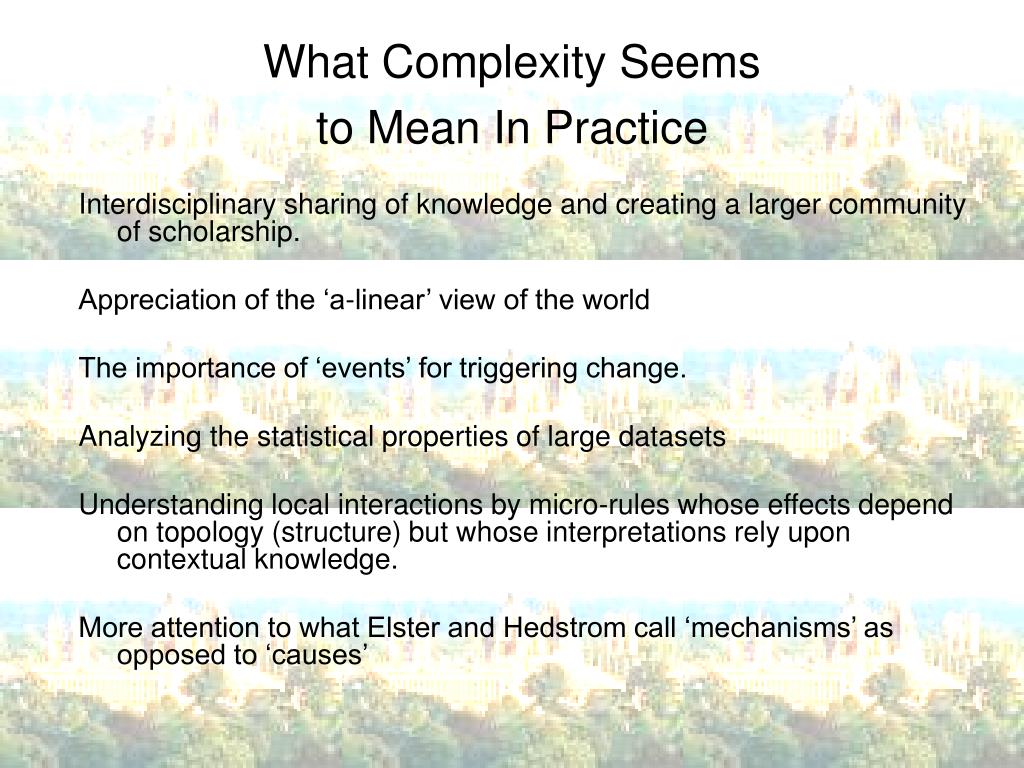 What Complexity Seems
to Mean In Practice

Interdisciplinary sharing of knowledge and creating a larger community of scholarship.

Appreciation of the ‘a-linear’ view of the world

The importance of ‘events’ for triggering change.

Analyzing the statistical properties of large datasets

Understanding local interactions by micro-rules whose effects depend on topology (structure) but whose interpretations rely upon contextual knowledge.

More attention to what Elster and Hedstrom call ‘mechanisms’ as opposed to ‘causes’